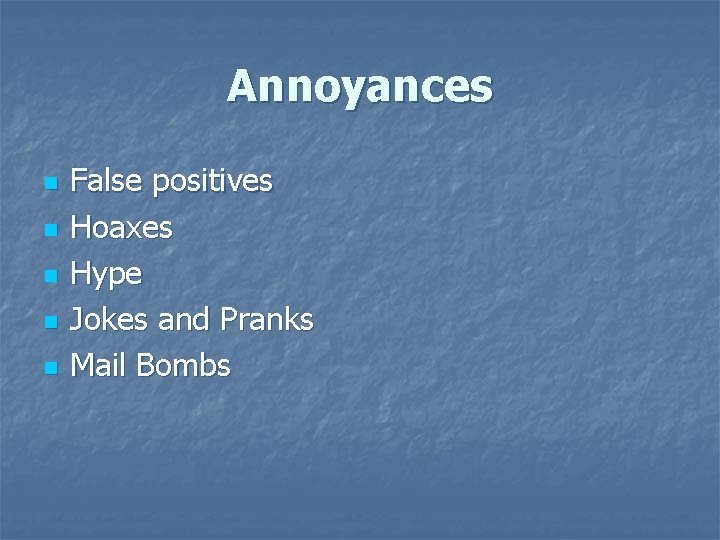 Annoyances

- False positives
- Hoaxes
- Hype
- Jokes and Pranks
- Mail Bombs